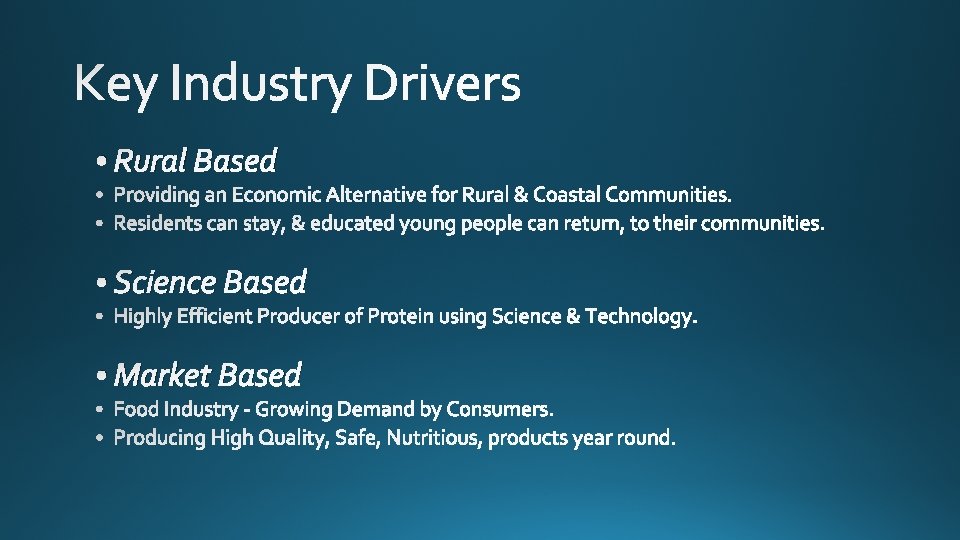 Key Industry Drivers

• Rural Based
• Providing an Economic Alternative for Rural & Coastal Communities.
• Residents can stay, & educated young people can return, to their communities.

• Science Based
• Highly Efficient Producer of Protein using Science & Technology.

• Market Based
• Food Industry - Growing Demand by Consumers.
• Producing High Quality, Safe, Nutritious, products year round.